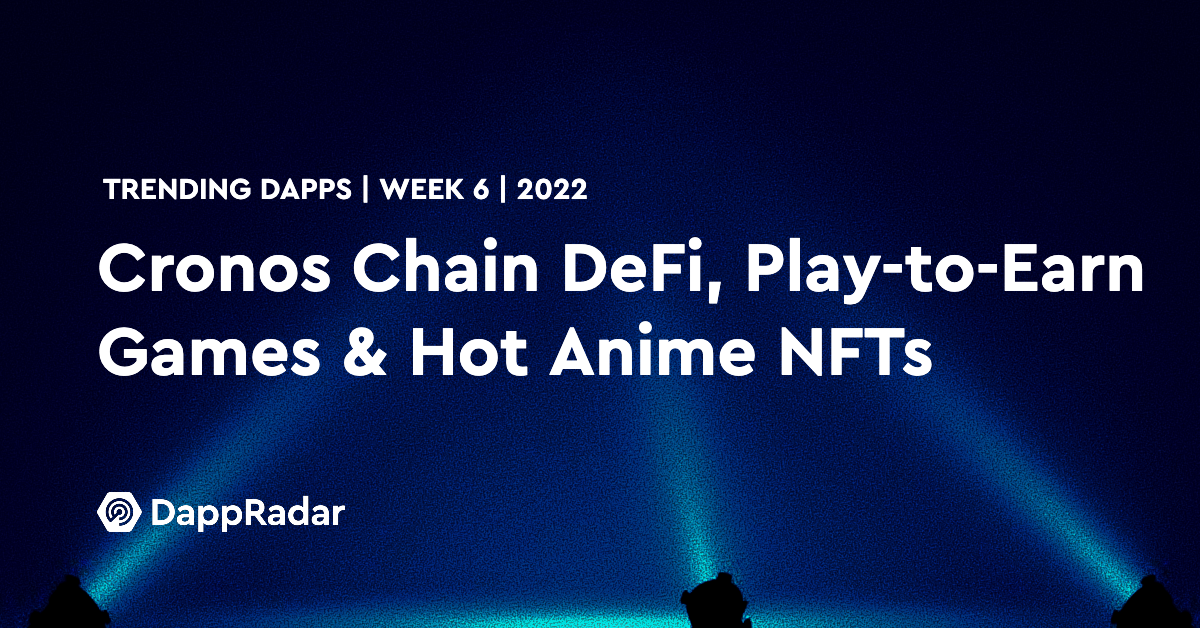 TRENDING DAPPS | WEEK 6 | 2022

Cronos Chain DeFi, Play-to-Earn Games & Hot Anime NFTs

DappRadar